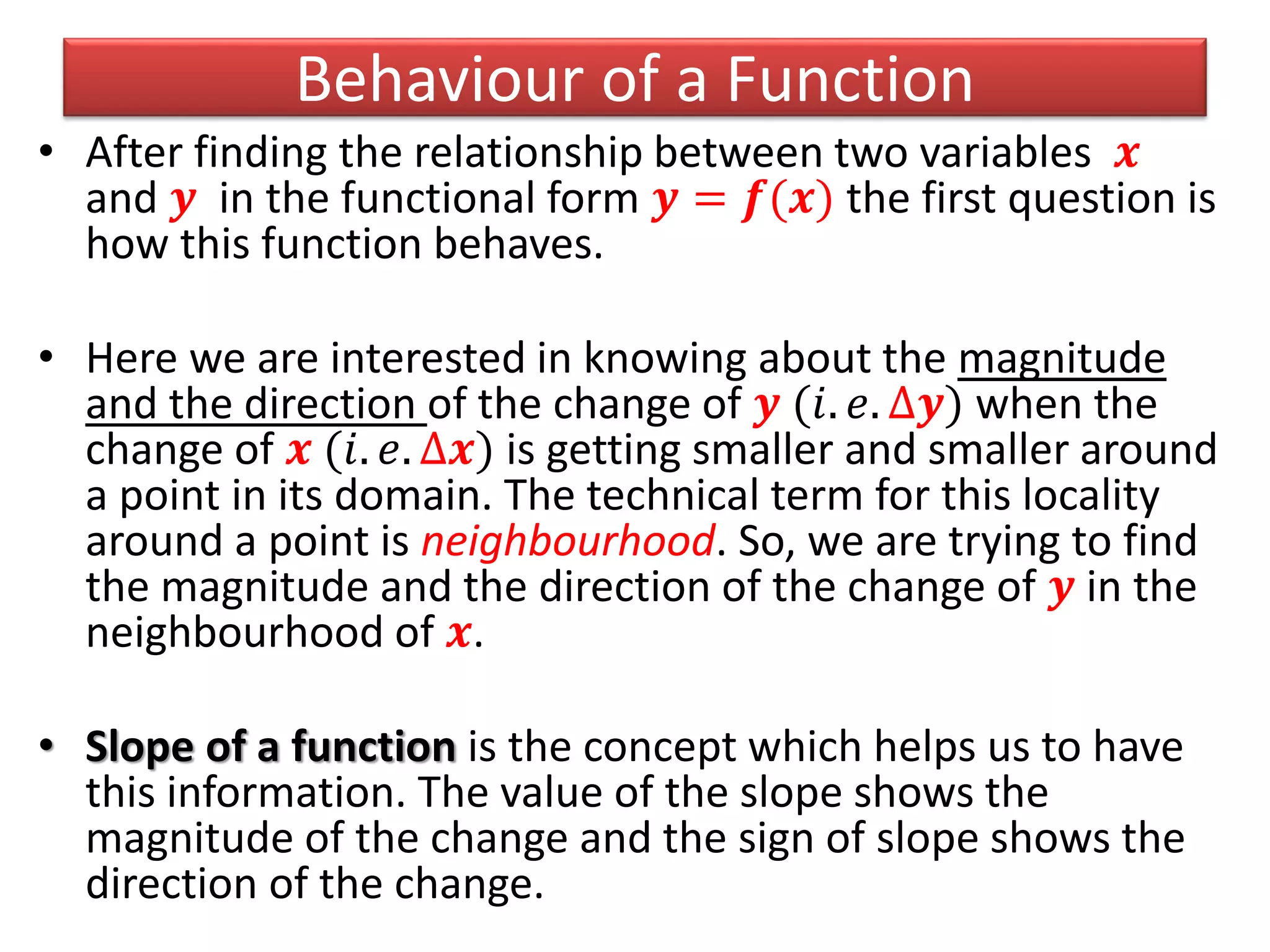 Behaviour of a Function

• After finding the relationship between two variables $x$ and $y$ in the functional form $y = f(x)$ the first question is how this function behaves.

• Here we are interested in knowing about the magnitude and the direction of the change of $y$ $(i.e. \Delta y)$ when the change of $x$ $(i.e. \Delta x)$ is getting smaller and smaller around a point in its domain. The technical term for this locality around a point is neighbourhood. So, we are trying to find the magnitude and the direction of the change of $y$ in the neighbourhood of $x$.

• Slope of a function is the concept which helps us to have this information. The value of the slope shows the magnitude of the change and the sign of slope shows the direction of the change.